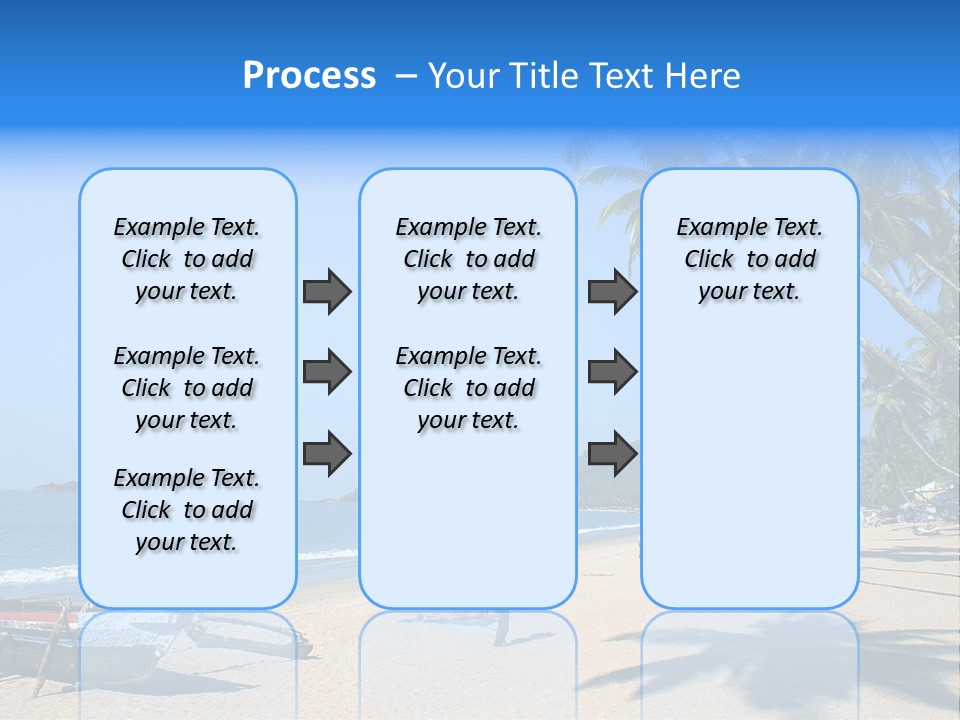 Process – Your Title Text Here

Example Text. Click to add your text.

Example Text. Click to add your text.

Example Text. Click to add your text.

Example Text. Click to add your text.

Example Text. Click to add your text.

Example Text. Click to add your text.